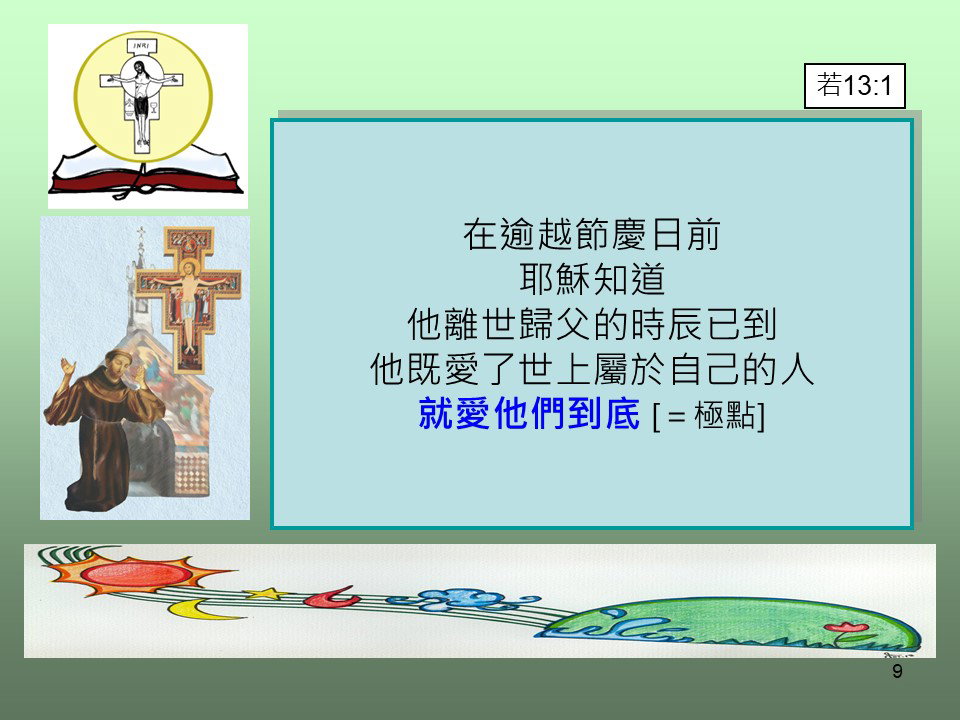 INRI

若13:1

在逾越節慶日前
耶穌知道
他離世歸父的時辰已到
他既愛了世上屬於自己的人
就愛他們到底 [ = 極點]

9